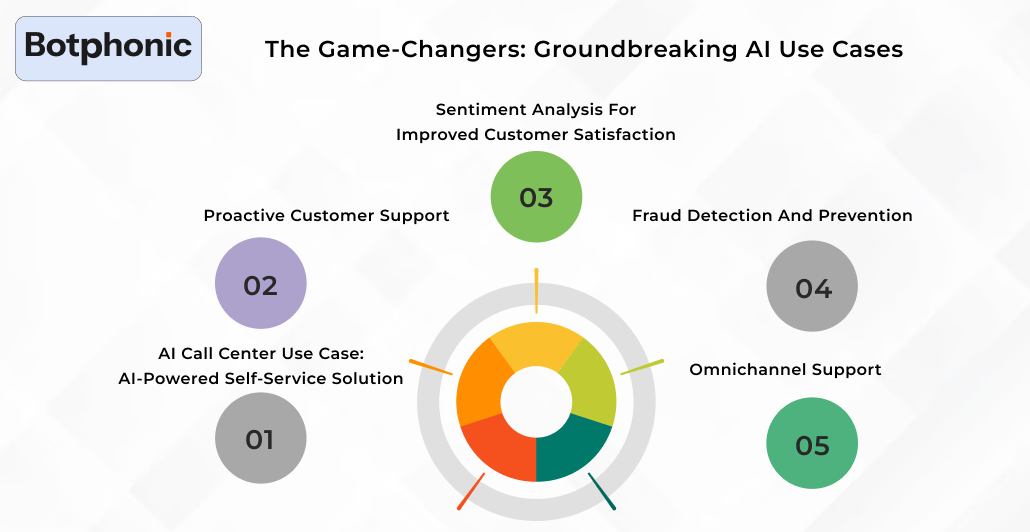 Botphonic

The Game-Changers: Groundbreaking AI Use Cases

Sentiment Analysis For Improved Customer Satisfaction

03

Proactive Customer Support

02

Fraud Detection And Prevention

04

AI Call Center Use Case: AI-Powered Self-Service Solution

01

Omnichannel Support

05